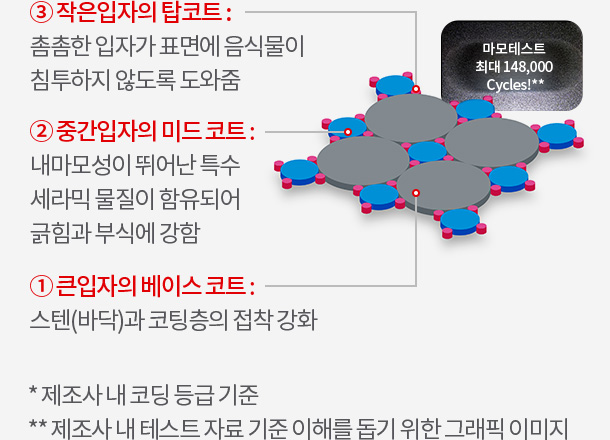 ③ 작은입자의 탑코트 :
촘촘한 입자가 표면에 음식물이 침투하지 않도록 도와줌

마모테스트
최대 148,000 Cycles!**

② 중간입자의 미드 코트 :
내마모성이 뛰어난 특수 세라믹 물질이 함유되어 긁힘과 부식에 강함

① 큰입자의 베이스 코트 :
스텐(바닥)과 코팅층의 접착 강화

* 제조사 내 코딩 등급 기준
** 제조사 내 테스트 자료 기준 이해를 돕기 위한 그래픽 이미지